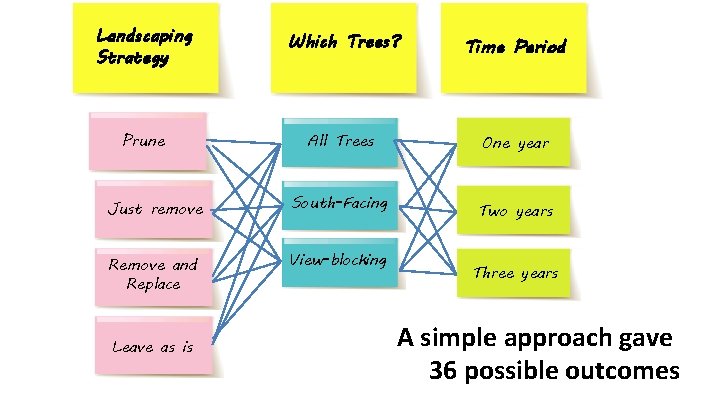 Landscaping Strategy

Which Trees?

Time Period

Prune

Just remove

Remove and Replace

Leave as is

All Trees

South-Facing

View-blocking

One year

Two years

Three years

A simple approach gave 36 possible outcomes